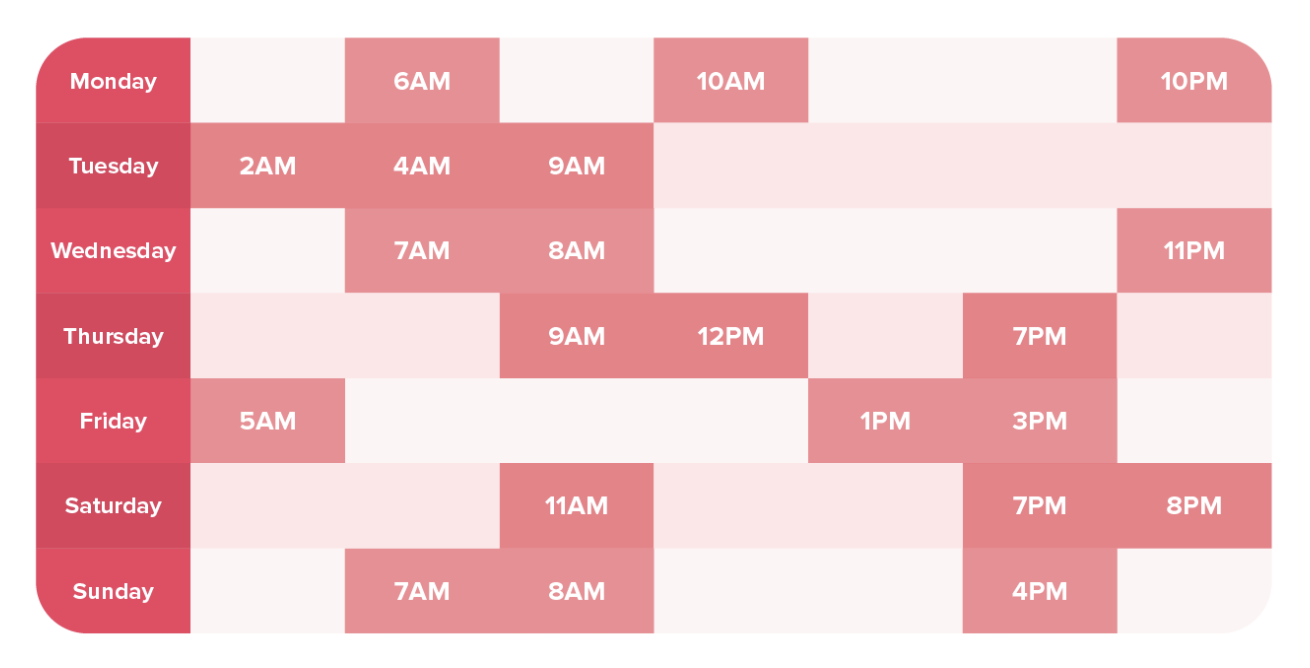 | Monday | | 6AM | | 10AM | | | 10PM |
|---|---|---|---|---|---|---|---|
| Tuesday | 2AM | 4AM | 9AM | | | | |
| Wednesday | | 7AM | 8AM | | | | 11PM |
| Thursday | | | 9AM | 12PM | | 7PM | |
| Friday | 5AM | | | | 1PM | 3PM | |
| Saturday | | | 11AM | | | 7PM | 8PM |
| Sunday | | 7AM | 8AM | | | 4PM | |